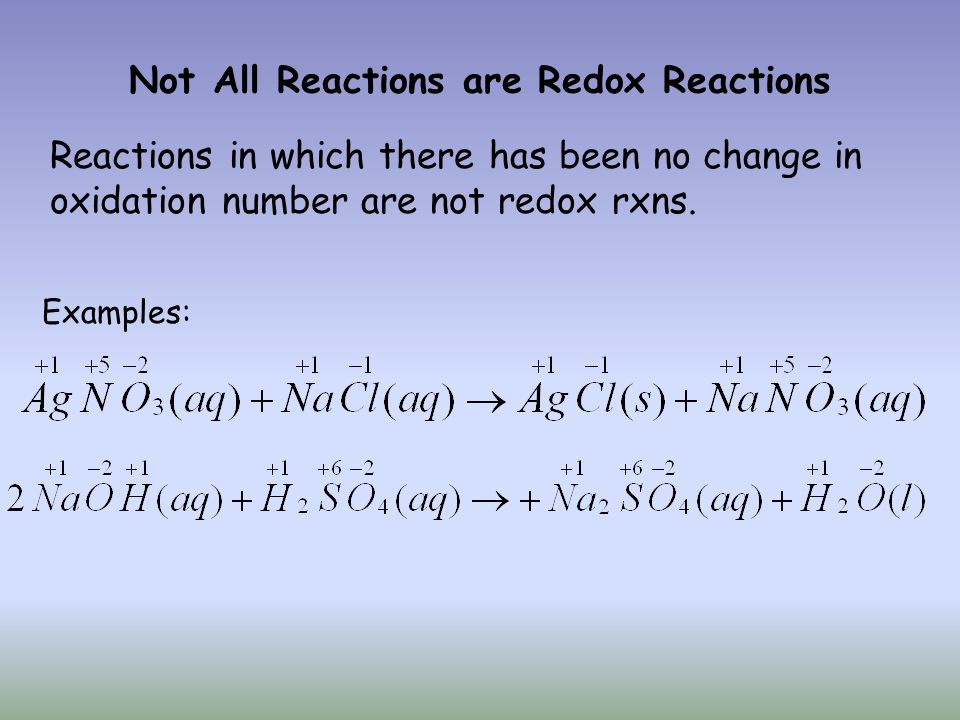 Not All Reactions are Redox Reactions

Reactions in which there has been no change in oxidation number are not redox rxns.

Examples:

$\overset{+1}{Ag}\overset{+5}{N}\overset{-2}{O_3}(aq)+\overset{+1}{Na}\overset{-1}{Cl}(aq)\rightarrow\overset{+1}{Ag}\overset{-1}{Cl}(s)+\overset{+1}{Na}\overset{+5}{N}\overset{-2}{O_3}(aq)$

$2\overset{+1}{Na}\overset{-2}{O}\overset{+1}{H}(aq)+\overset{+1}{H_2}\overset{+6}{S}\overset{-2}{O_4}(aq)\rightarrow+\overset{+1}{Na_2}\overset{+6}{S}\overset{-2}{O_4}(aq)+\overset{+1}{H_2}\overset{-2}{O}(l)$